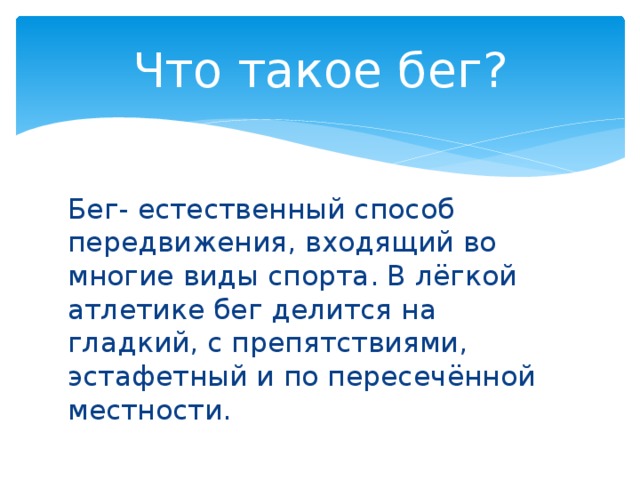 Что такое бег?

Бег- естественный способ передвижения, входящий во многие виды спорта. В лёгкой атлетике бег делится на гладкий, с препятствиями, эстафетный и по пересечённой местности.